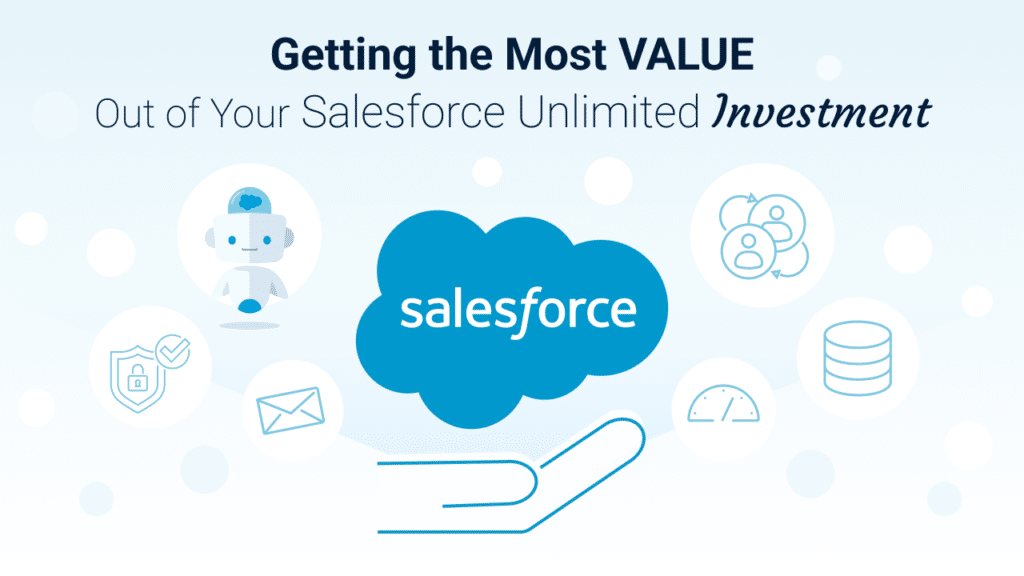 Getting the Most VALUE
Out of Your Salesforce Unlimited Investment

salesforce